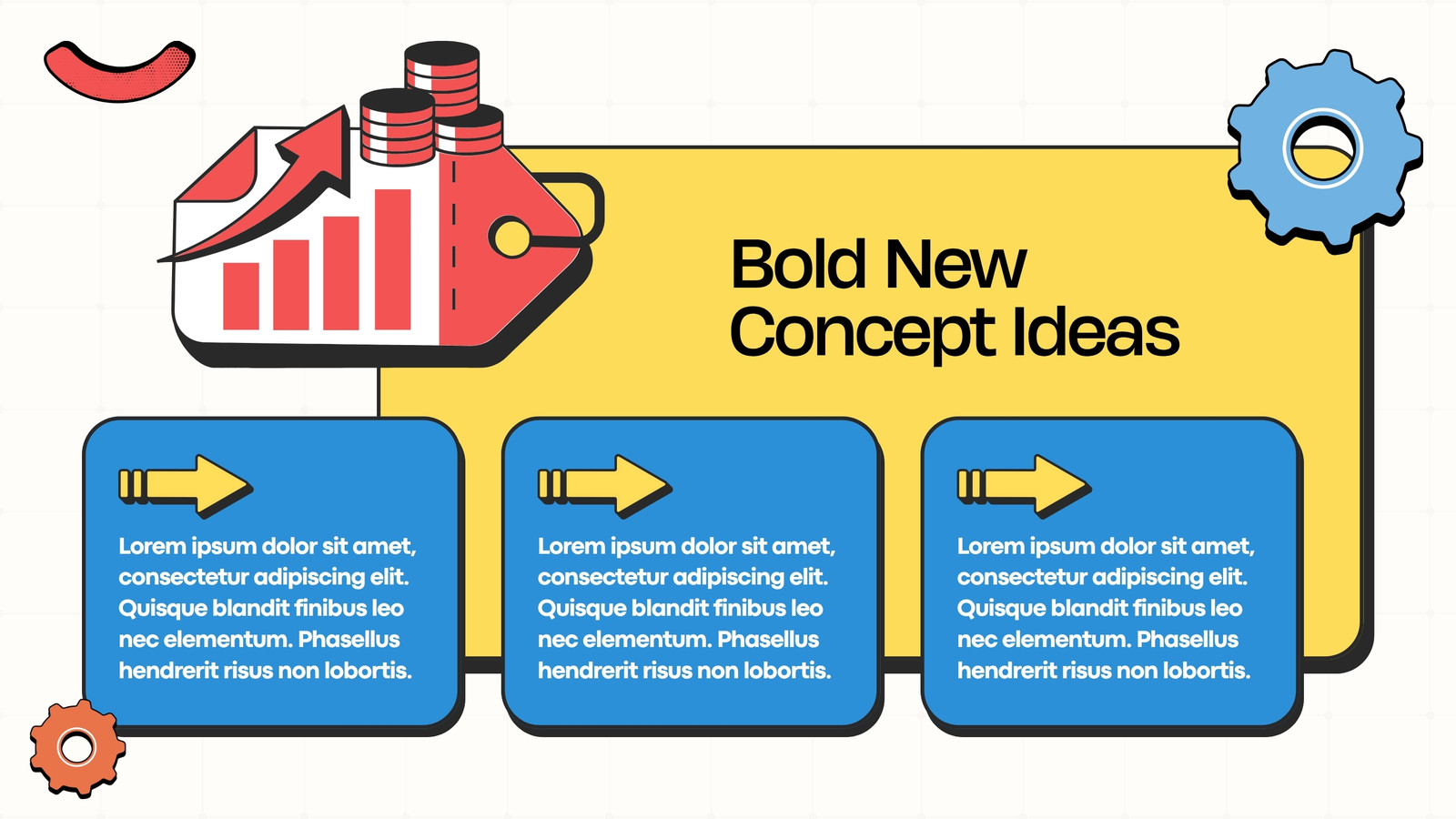 Bold New
Concept Ideas

Lorem ipsum dolor sit amet, consectetur adipiscing elit. Quisque blandit finibus leo nec elementum. Phasellus hendrerit risus non lobortis.

Lorem ipsum dolor sit amet, consectetur adipiscing elit. Quisque blandit finibus leo nec elementum. Phasellus hendrerit risus non lobortis.

Lorem ipsum dolor sit amet, consectetur adipiscing elit. Quisque blandit finibus leo nec elementum. Phasellus hendrerit risus non lobortis.